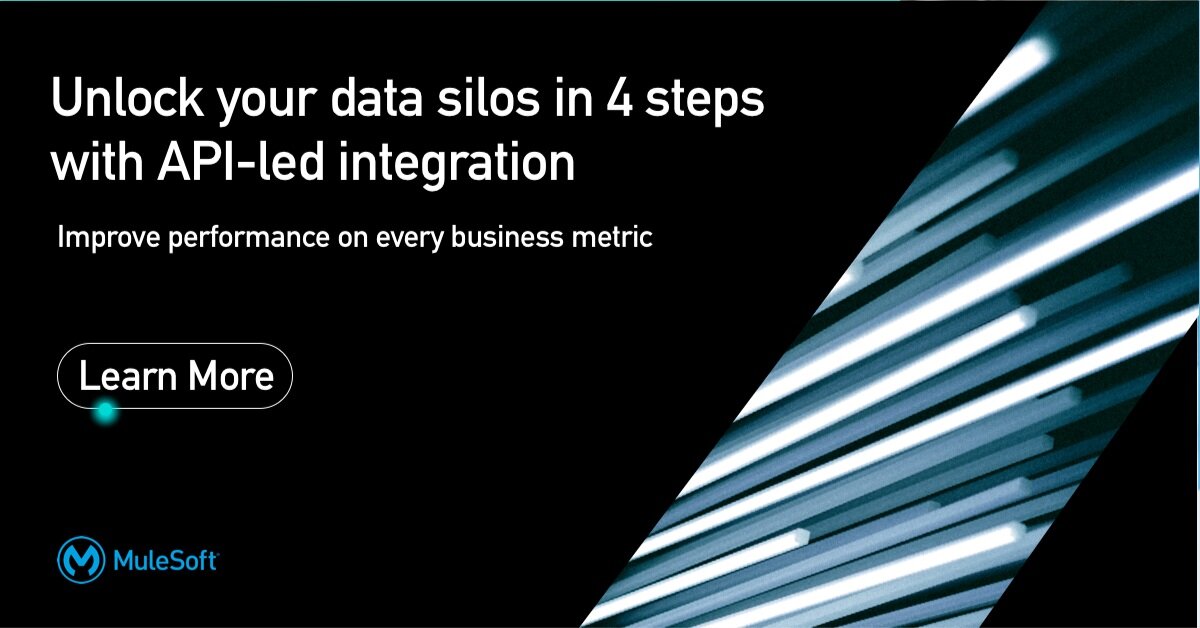 Unlock your data silos in 4 steps with API-led integration

Improve performance on every business metric

Learn More

MuleSoft